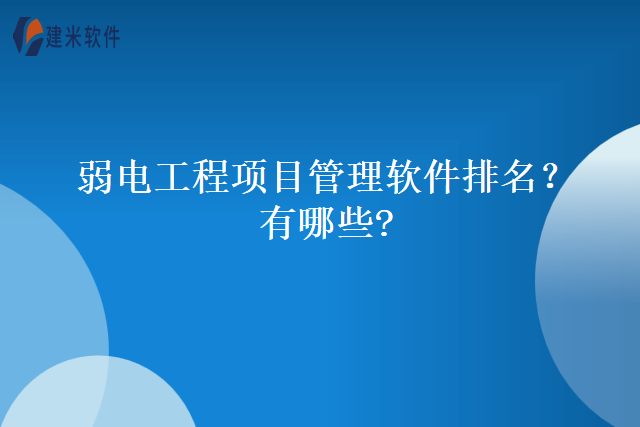 建米软件

弱电工程项目管理软件排名？有哪些?